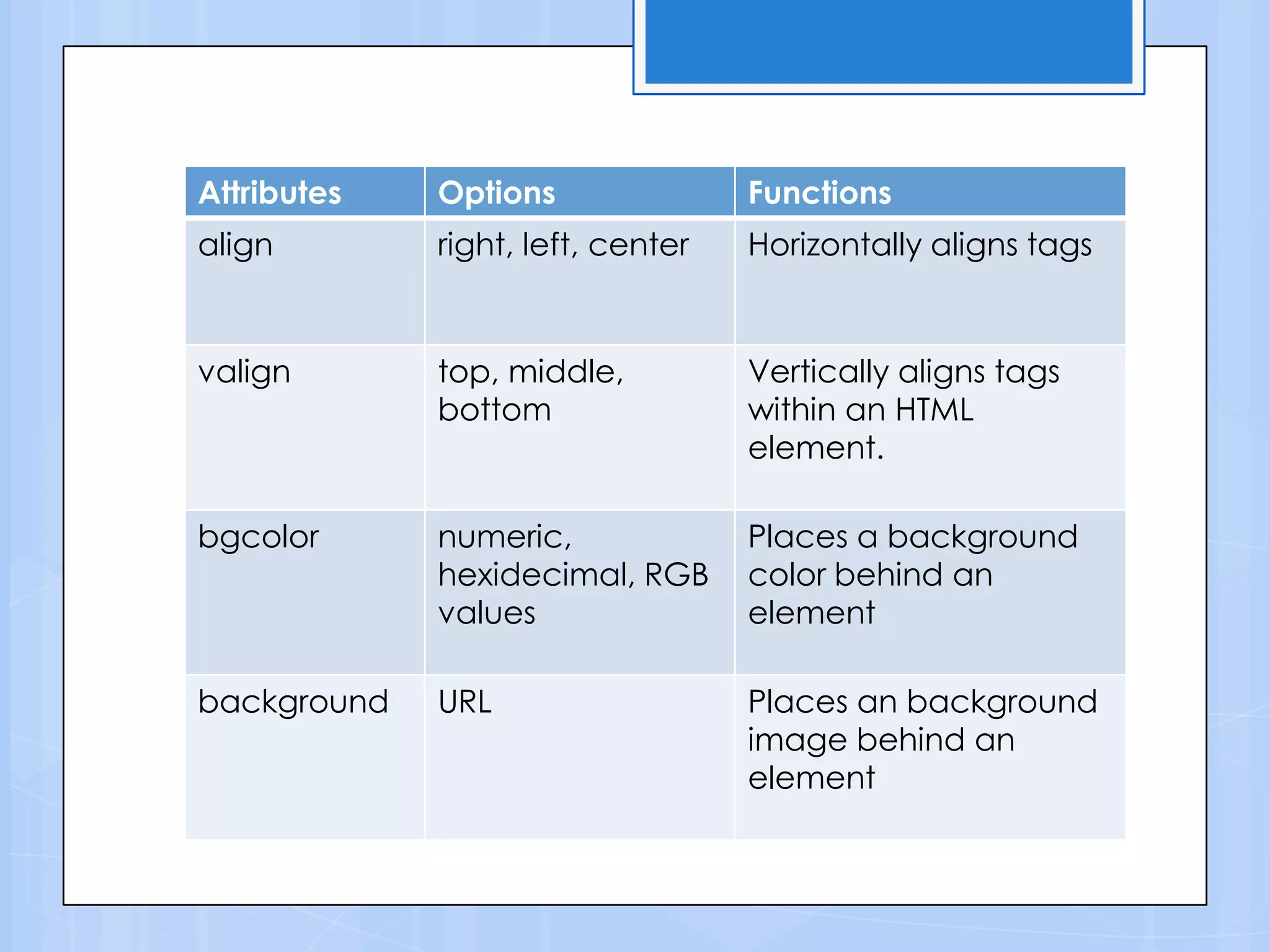 | Attributes | Options | Functions |
|---|---|---|
| align | right, left, center | Horizontally aligns tags |
| valign | top, middle, bottom | Vertically aligns tags within an HTML element. |
| bgcolor | numeric, hexidecimal, RGB values | Places a background color behind an element |
| background | URL | Places an background image behind an element |